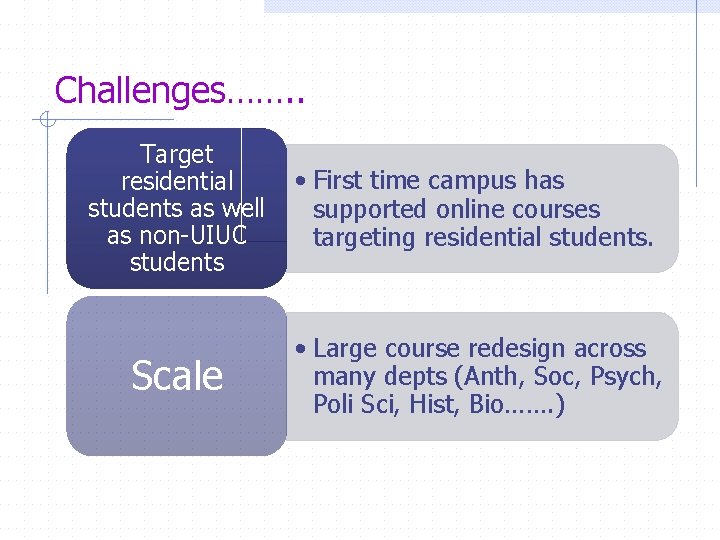 Challenges……..

Target residential students as well as non-UIUC students

• First time campus has supported online courses targeting residential students.

Scale

• Large course redesign across many depts (Anth, Soc, Psych, Poli Sci, Hist, Bio…….)